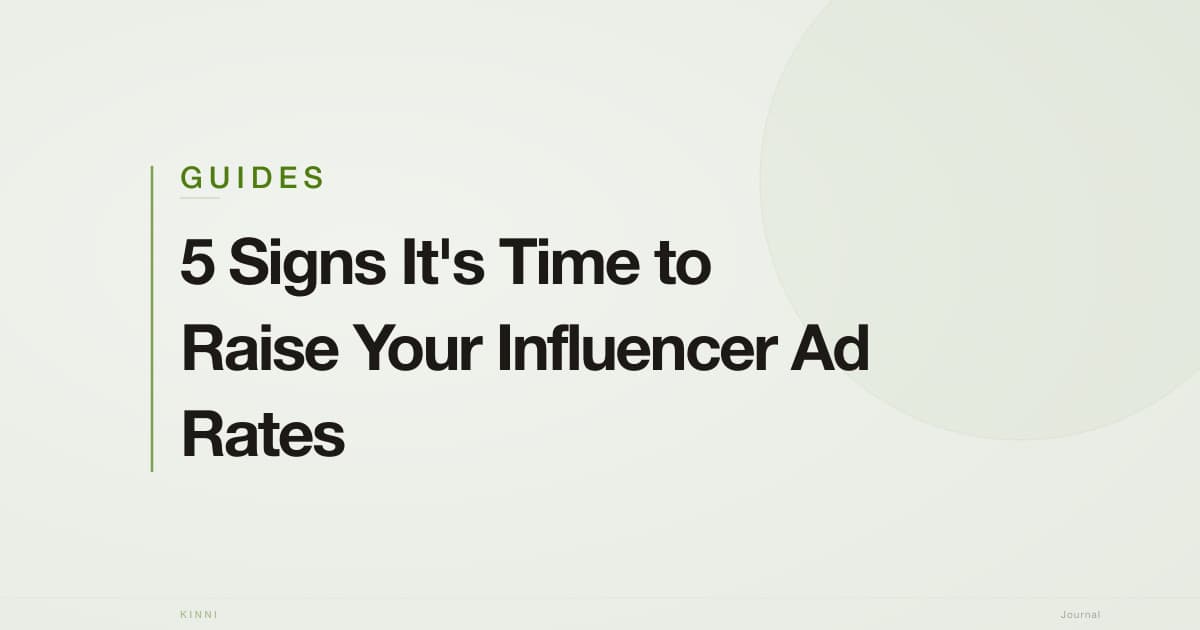 GUIDES

5 Signs It's Time to Raise Your Influencer Ad Rates

KINNI

Journal